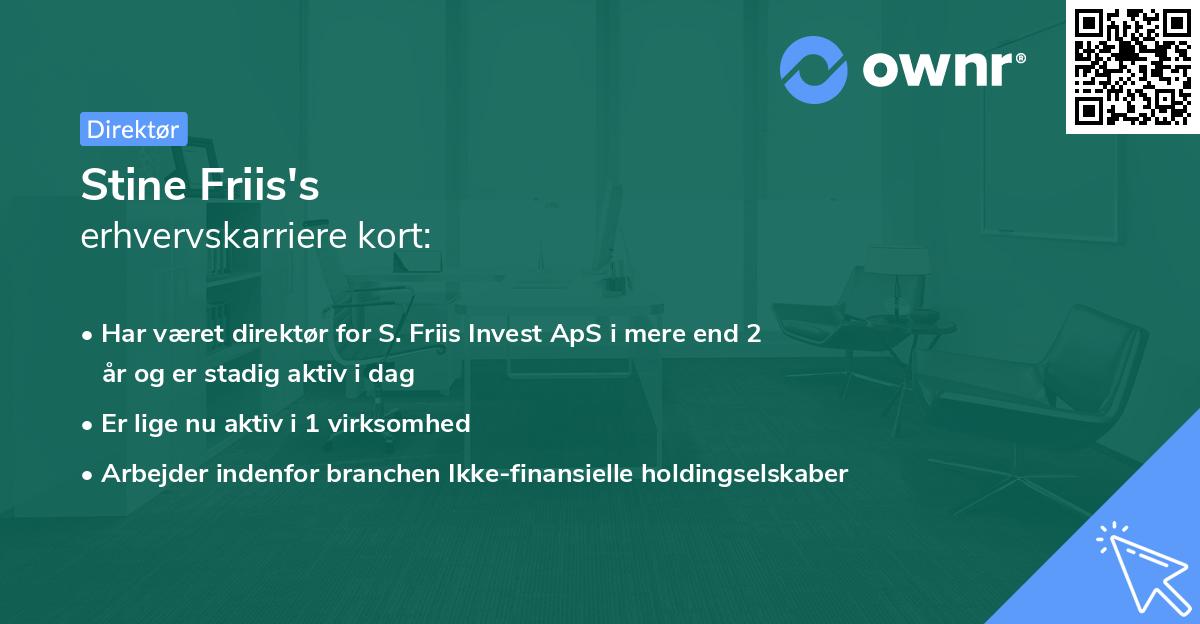 ownr®

Direktør

Stine Friis's
erhvervskarriere kort:

• Har været direktør for S. Friis Invest ApS i mere end 2 år og er stadig aktiv i dag
• Er lige nu aktiv i 1 virksomhed
• Arbejder indenfor branchen Ikke-finansielle holdingselskaber